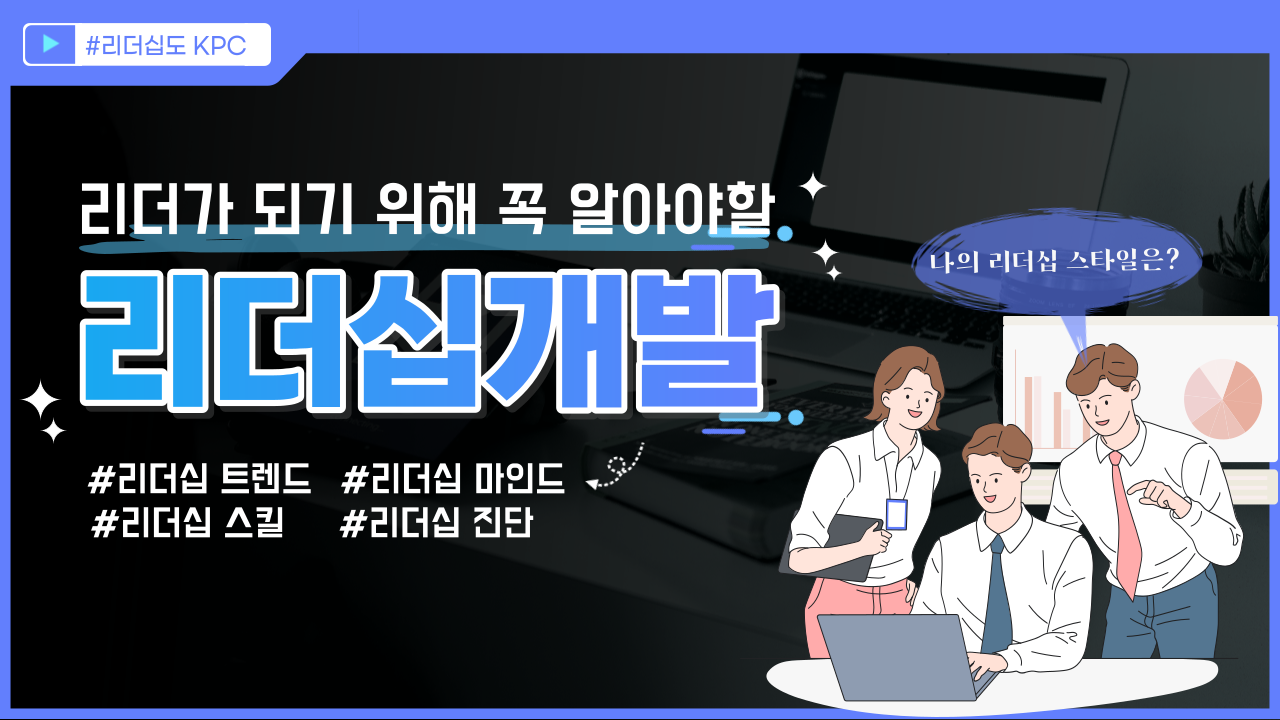 #리더십도 KPC

리더가 되기 위해 꼭 알아야할

리더십개발

나의 리더십 스타일은?

#리더십 트렌드 #리더십 마인드
#리더십 스킬 #리더십 진단